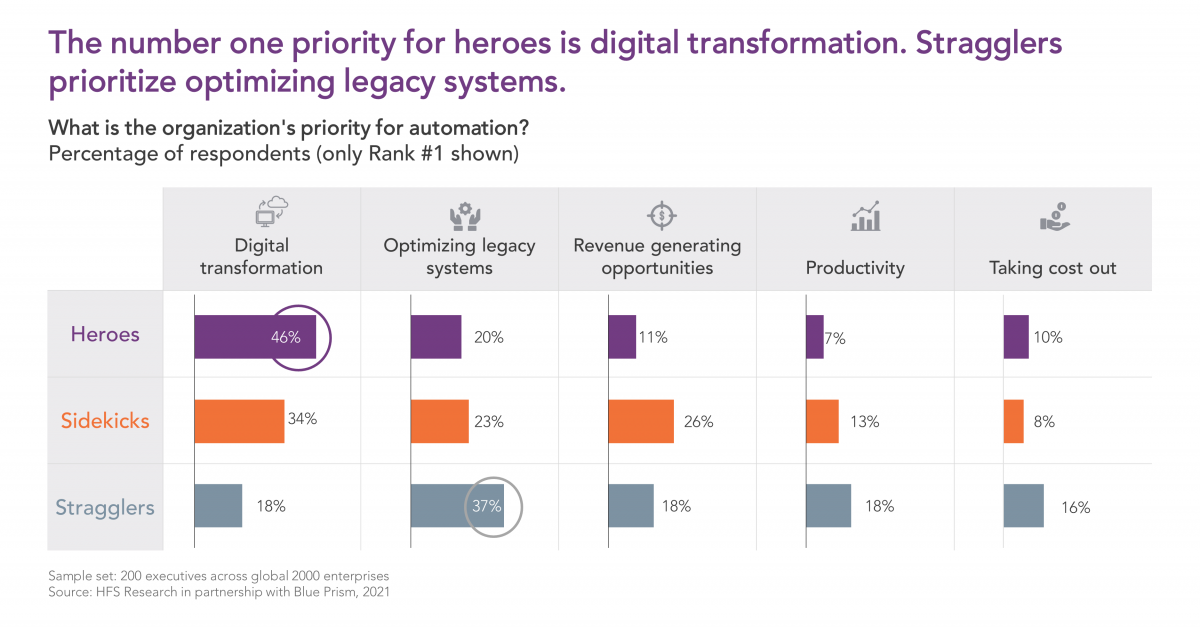 The number one priority for heroes is digital transformation. Stragglers prioritize optimizing legacy systems.

What is the organization's priority for automation?
Percentage of respondents (only Rank #1 shown)

| | Digital transformation | Optimizing legacy systems | Revenue generating opportunities | Productivity | Taking cost out |
|---|---|---|---|---|---|
| Heroes | 46% | 20% | 11% | 7% | 10% |
| Sidekicks | 34% | 23% | 26% | 13% | 8% |
| Stragglers | 18% | 37% | 18% | 18% | 16% |

Sample set: 200 executives across global 2000 enterprises
Source: HFS Research in partnership with Blue Prism, 2021